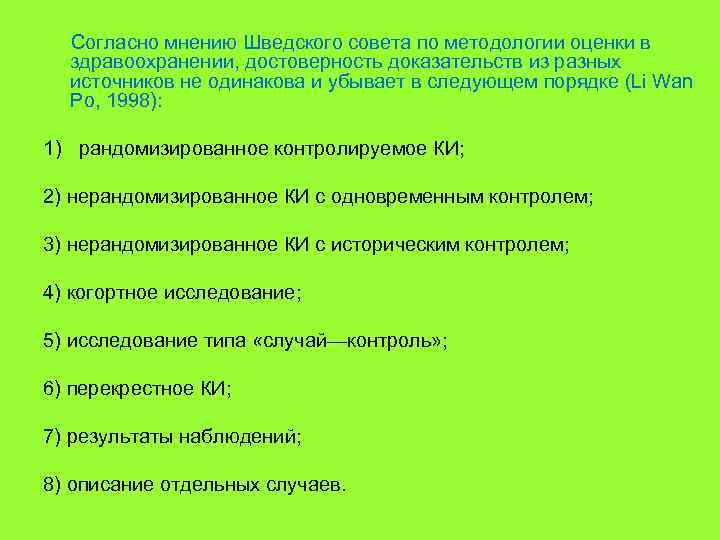 Согласно мнению Шведского совета по методологии оценки в здравоохранении, достоверность доказательств из разных источников не одинакова и убывает в следующем порядке (Li Wan Po, 1998):

1) рандомизированное контролируемое КИ;

2) нерандомизированное КИ с одновременным контролем;

3) нерандомизированное КИ с историческим контролем;

4) когортное исследование;

5) исследование типа «случай—контроль»;

6) перекрестное КИ;

7) результаты наблюдений;

8) описание отдельных случаев.